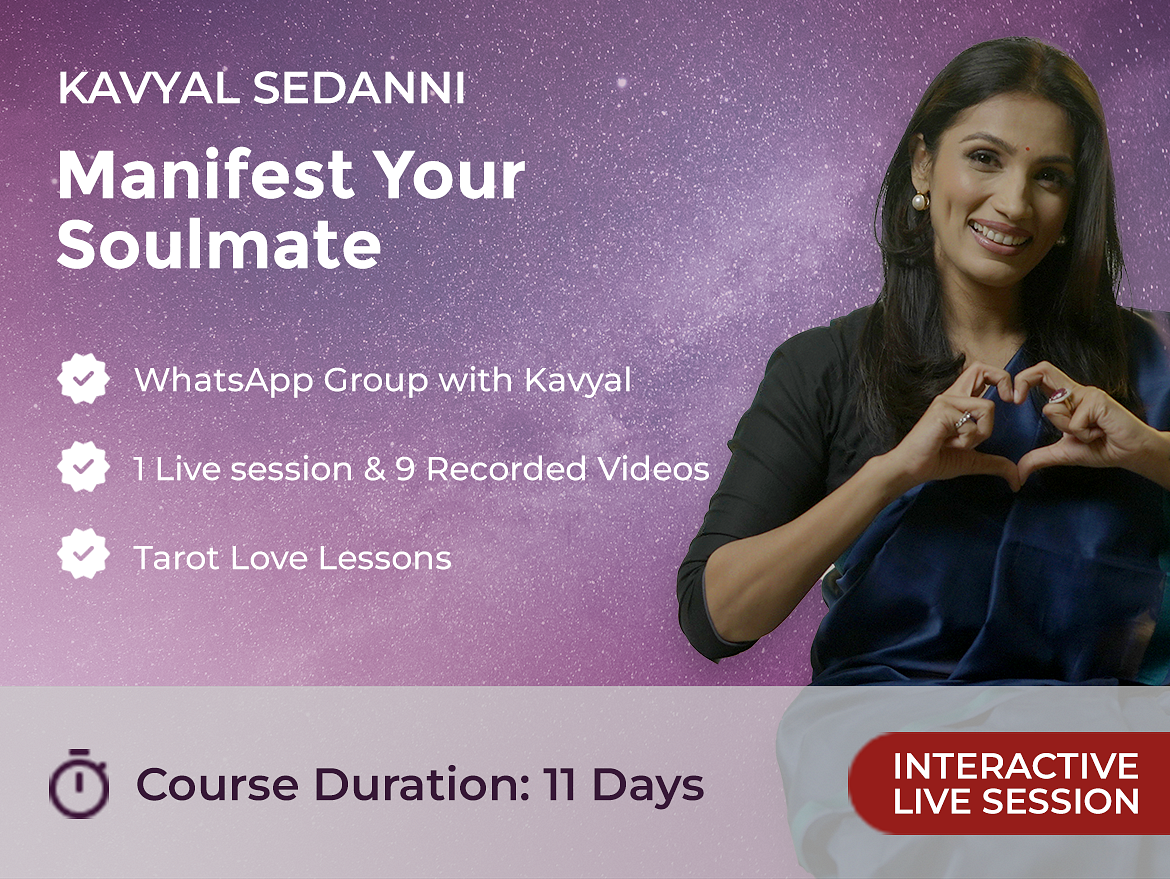 KAVYAL SEDANNI

Manifest Your Soulmate

WhatsApp Group with Kavyal

1 Live session & 9 Recorded Videos

Tarot Love Lessons

Course Duration: 11 Days

INTERACTIVE LIVE SESSION